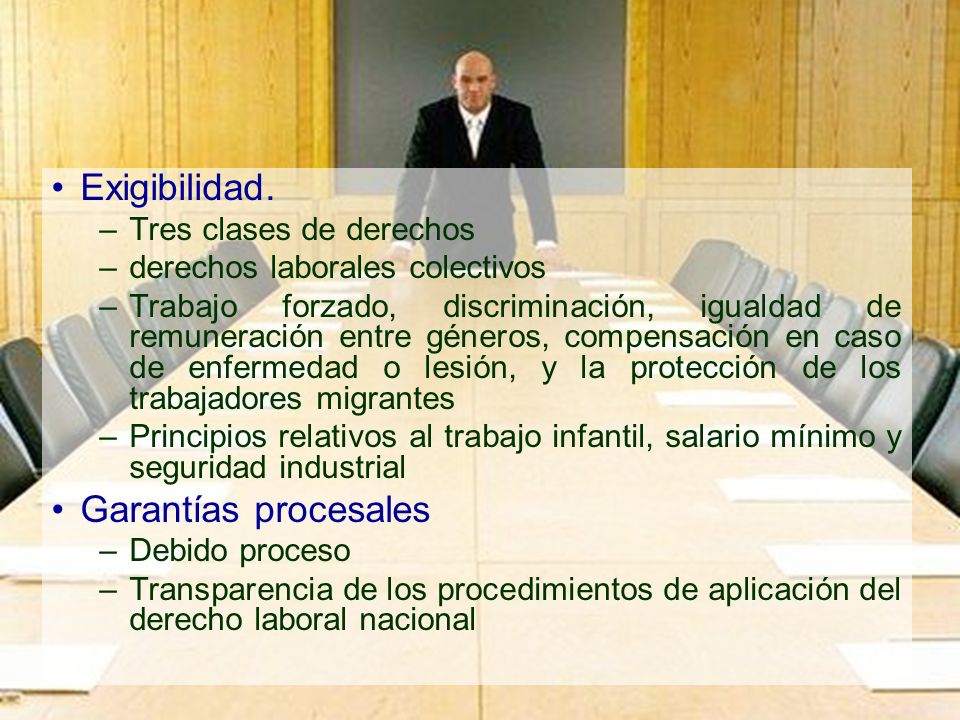 • Exigibilidad.
– Tres clases de derechos
– derechos laborales colectivos
– Trabajo forzado, discriminación, igualdad de remuneración entre géneros, compensación en caso de enfermedad o lesión, y la protección de los trabajadores migrantes
– Principios relativos al trabajo infantil, salario mínimo y seguridad industrial

• Garantías procesales
– Debido proceso
– Transparencia de los procedimientos de aplicación del derecho laboral nacional